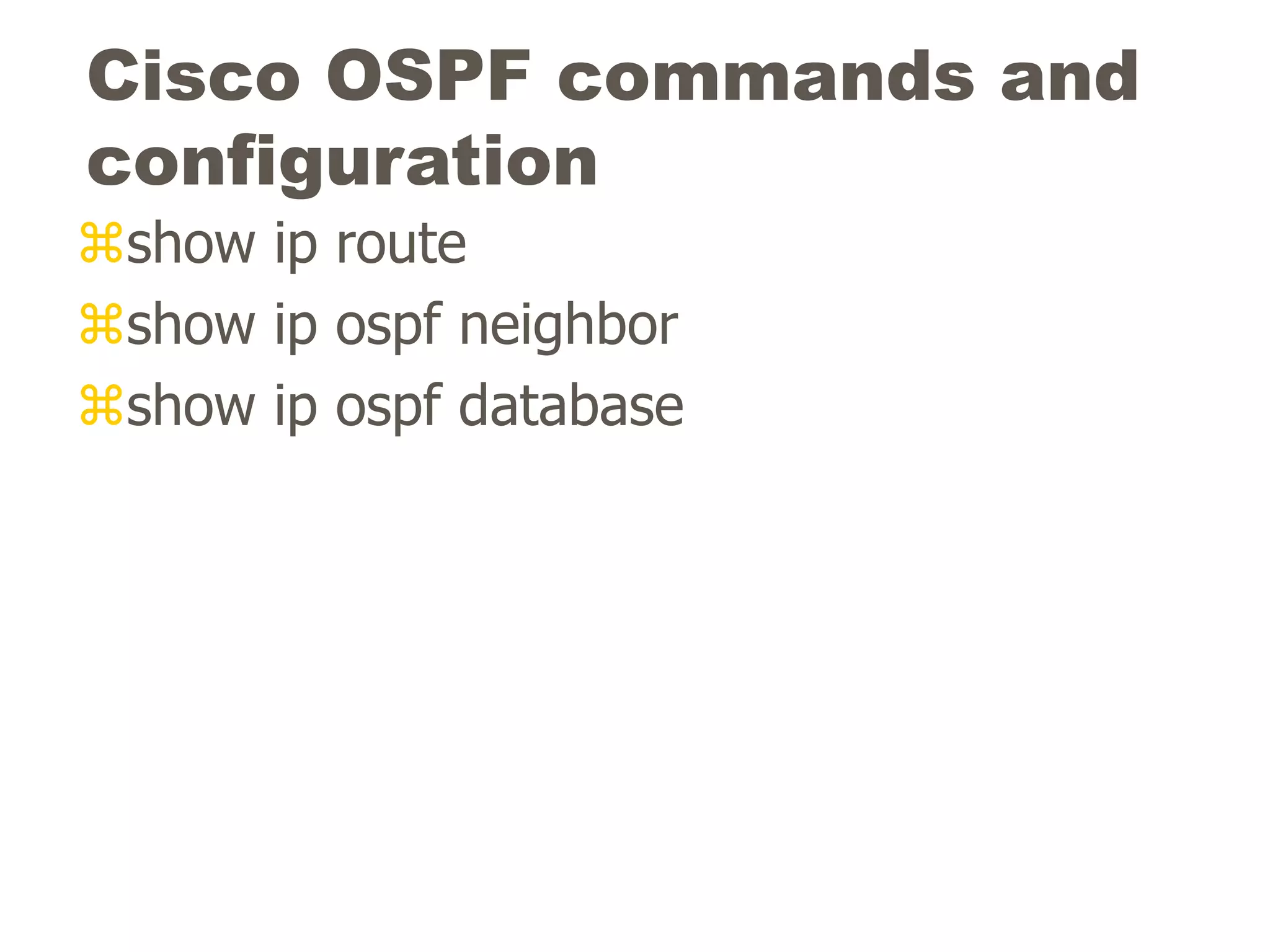 Cisco OSPF commands and configuration

⌘show ip route
⌘show ip ospf neighbor
⌘show ip ospf database